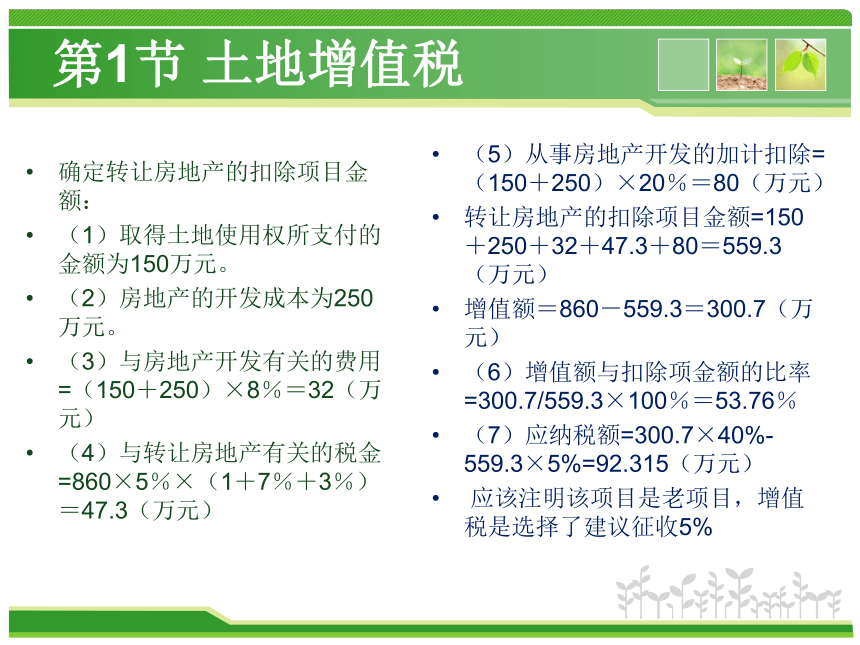 第1节 土地增值税

• 确定转让房地产的扣除项目金额：
• （1）取得土地使用权所支付的金额为150万元。
• （2）房地产的开发成本为250万元。
• （3）与房地产开发有关的费用=（150＋250）×8％＝32（万元）
• （4）与转让房地产有关的税金=860×5％×（1＋7％＋3％）＝47.3（万元）

• （5）从事房地产开发的加计扣除=（150＋250）×20％＝80（万元）
• 转让房地产的扣除项目金额=150＋250＋32＋47.3＋80＝559.3（万元）
• 增值额＝860－559.3＝300.7（万元）
• （6）增值额与扣除项金额的比率=300.7/559.3×100％＝53.76％
• （7）应纳税额=300.7×40%-559.3×5%=92.315（万元）
• 应该注明该项目是老项目，增值税是选择了建议征收5%